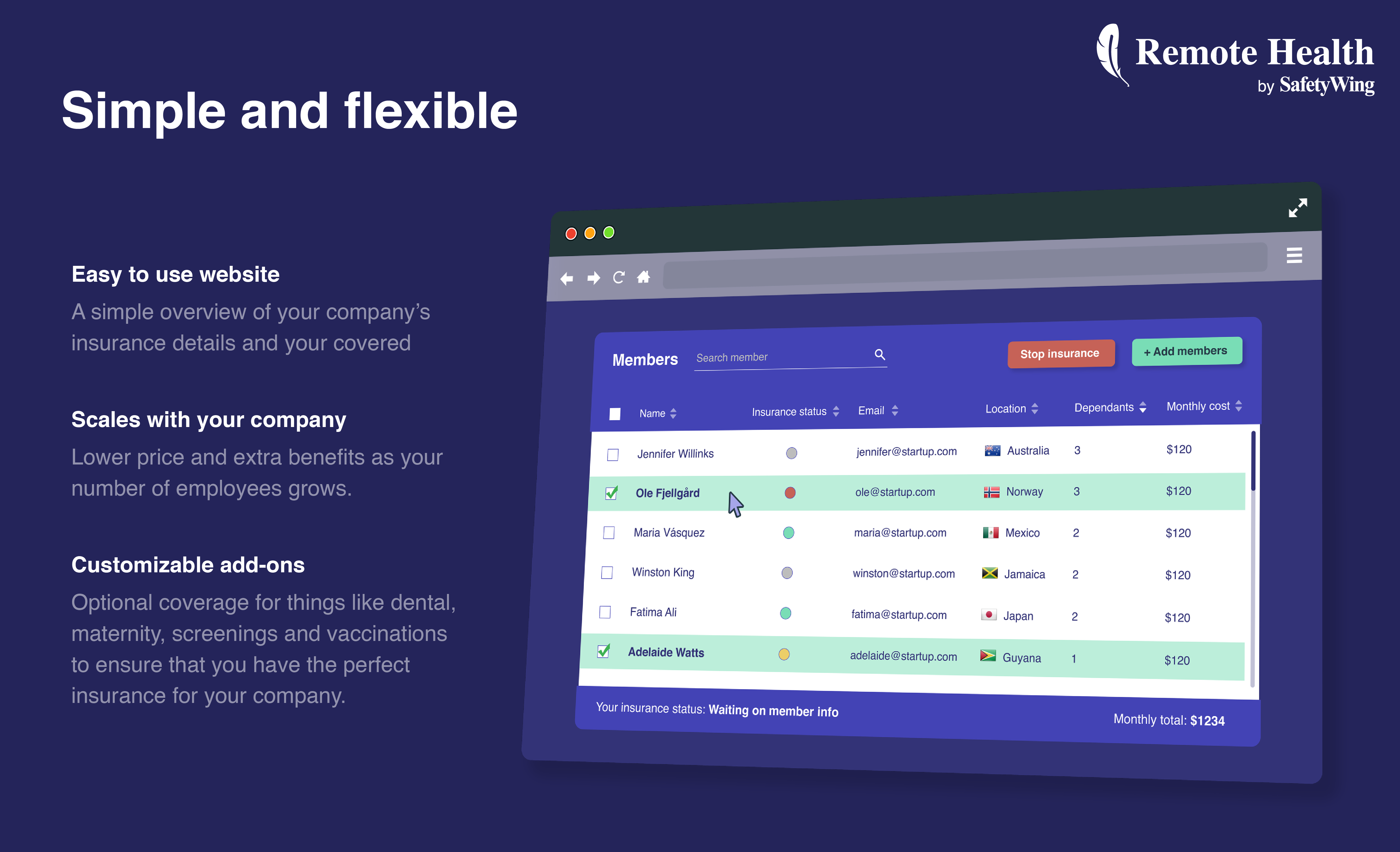 Remote Health
by SafetyWing

Simple and flexible

Easy to use website
A simple overview of your company's insurance details and your covered

Scales with your company
Lower price and extra benefits as your number of employees grows.

Customizable add-ons
Optional coverage for things like dental, maternity, screenings and vaccinations to ensure that you have the perfect insurance for your company.

Members
Search member
Stop insurance
+ Add members

| Name | Insurance status | Email | Location | Dependants | Monthly cost |
|---|---|---|---|---|---|
| Jennifer Willinks | | jennifer@startup.com | Australia | 3 | $120 |
| Ole Fjellgård | | ole@startup.com | Norway | 3 | $120 |
| Maria Vásquez | | maria@startup.com | Mexico | 2 | $120 |
| Winston King | | winston@startup.com | Jamaica | 2 | $120 |
| Fatima Ali | | fatima@startup.com | Japan | 2 | $120 |
| Adelaide Watts | | adelaide@startup.com | Guyana | 1 | $120 |

Your insurance status: Waiting on member info
Monthly total: $1234